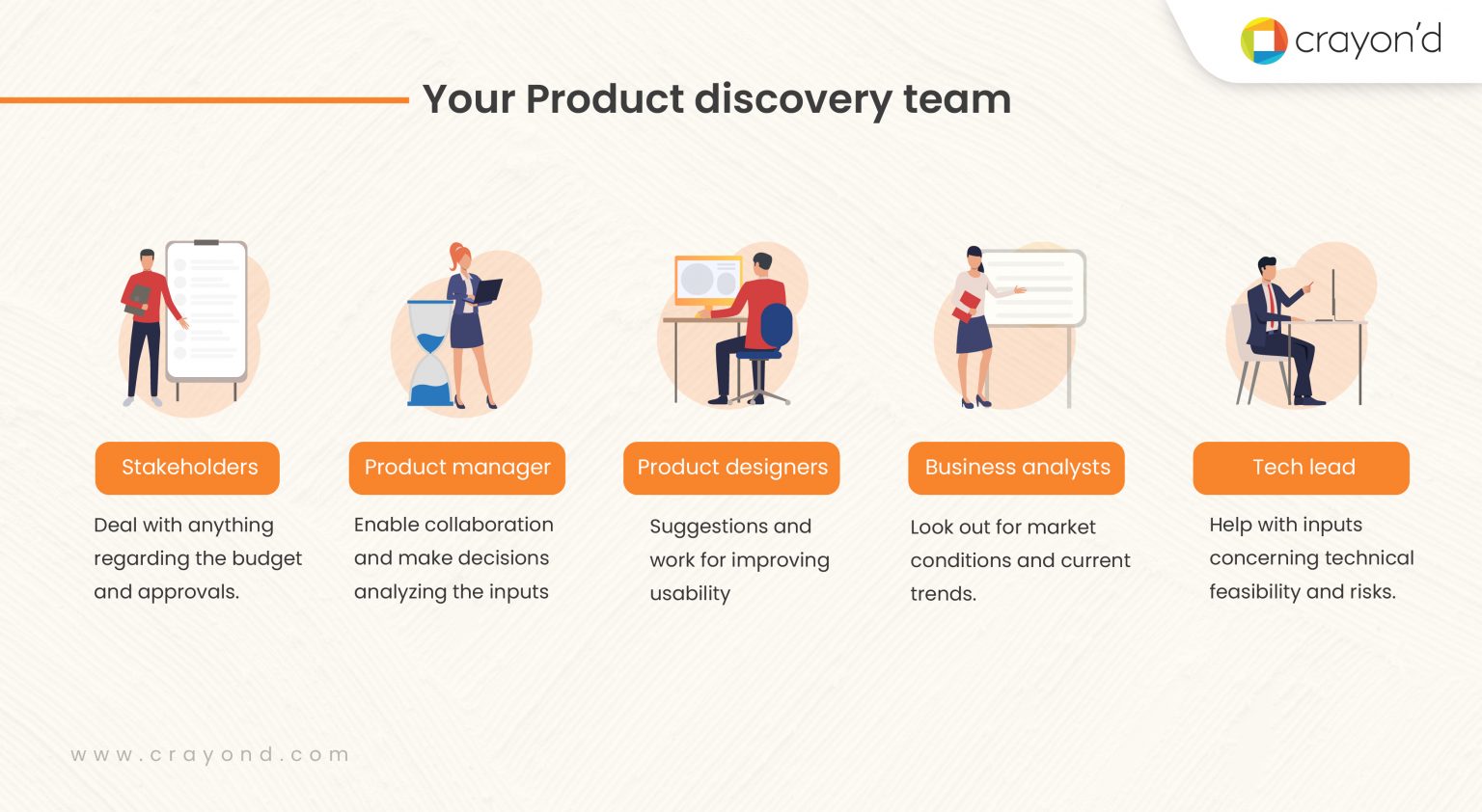 crayon'd

Your Product discovery team

Stakeholders

Deal with anything regarding the budget and approvals.

Product manager

Enable collaboration and make decisions analyzing the inputs

Product designers

Suggestions and work for improving usability

Business analysts

Look out for market conditions and current trends.

Tech lead

Help with inputs concerning technical feasibility and risks.

www.crayond.com